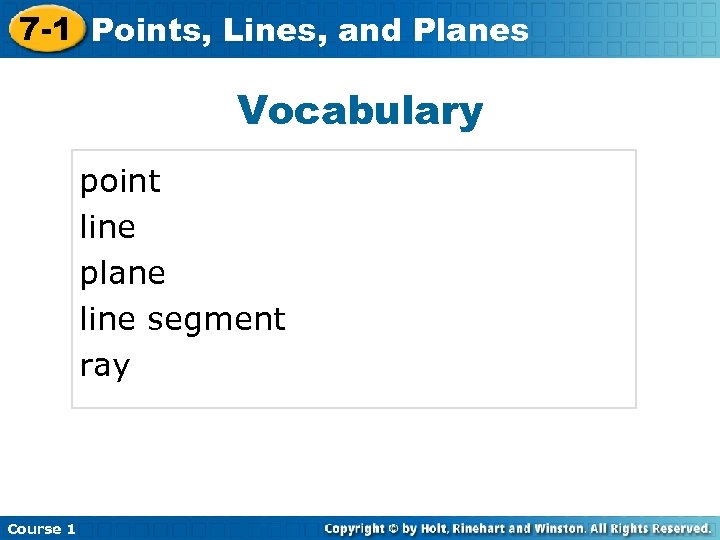 7-1 Points, Lines, and Planes

Vocabulary

point
line
plane
line segment
ray

Course 1

Copyright © by Holt, Rinehart and Winston. All Rights Reserved.